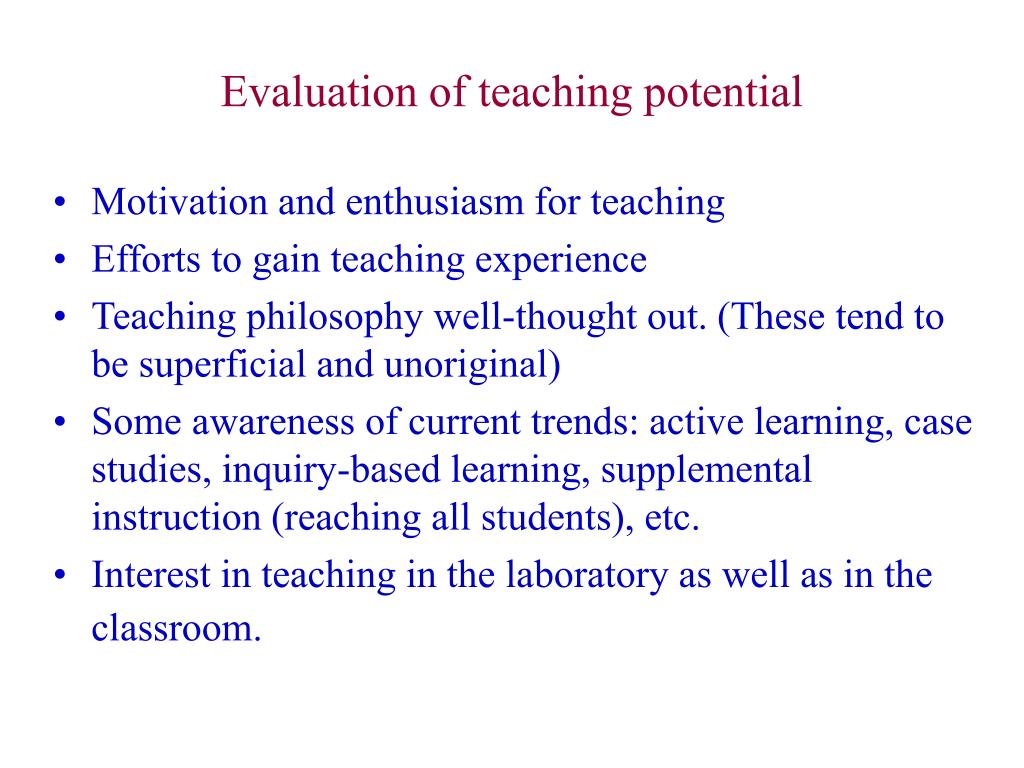 Evaluation of teaching potential

• Motivation and enthusiasm for teaching
• Efforts to gain teaching experience
• Teaching philosophy well-thought out. (These tend to be superficial and unoriginal)
• Some awareness of current trends: active learning, case studies, inquiry-based learning, supplemental instruction (reaching all students), etc.
• Interest in teaching in the laboratory as well as in the classroom.